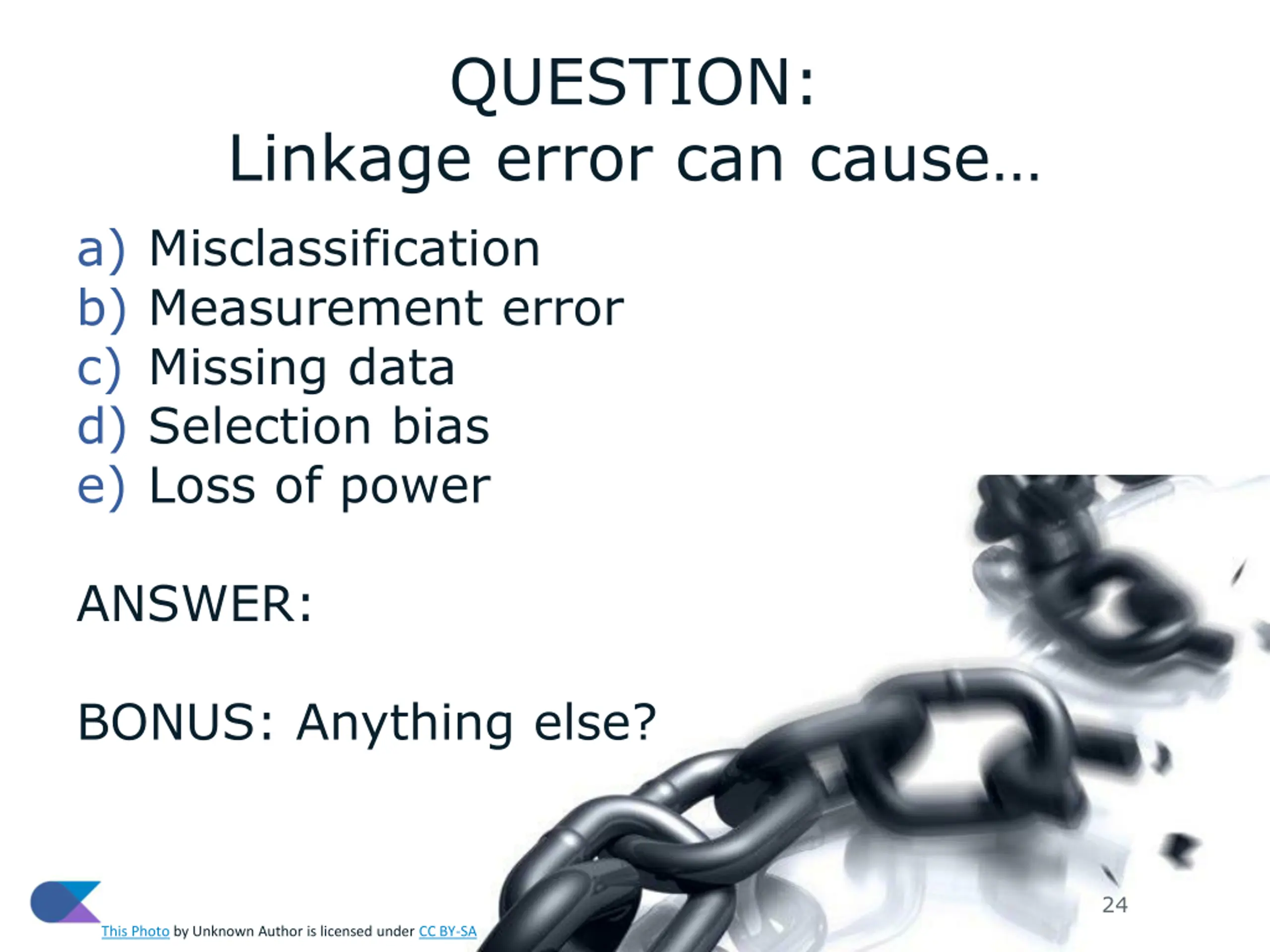 QUESTION:
Linkage error can cause…

a) Misclassification
b) Measurement error
c) Missing data
d) Selection bias
e) Loss of power

ANSWER:

BONUS: Anything else?

24

This Photo by Unknown Author is licensed under CC BY-SA